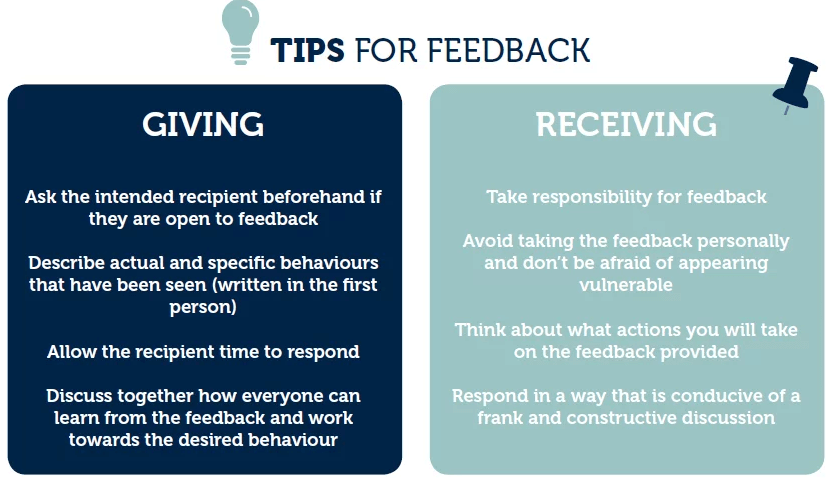 TIPS FOR FEEDBACK

GIVING

Ask the intended recipient beforehand if they are open to feedback

Describe actual and specific behaviours that have been seen (written in the first person)

Allow the recipient time to respond

Discuss together how everyone can learn from the feedback and work towards the desired behaviour

RECEIVING

Take responsibility for feedback

Avoid taking the feedback personally and don't be afraid of appearing vulnerable

Think about what actions you will take on the feedback provided

Respond in a way that is conducive of a frank and constructive discussion